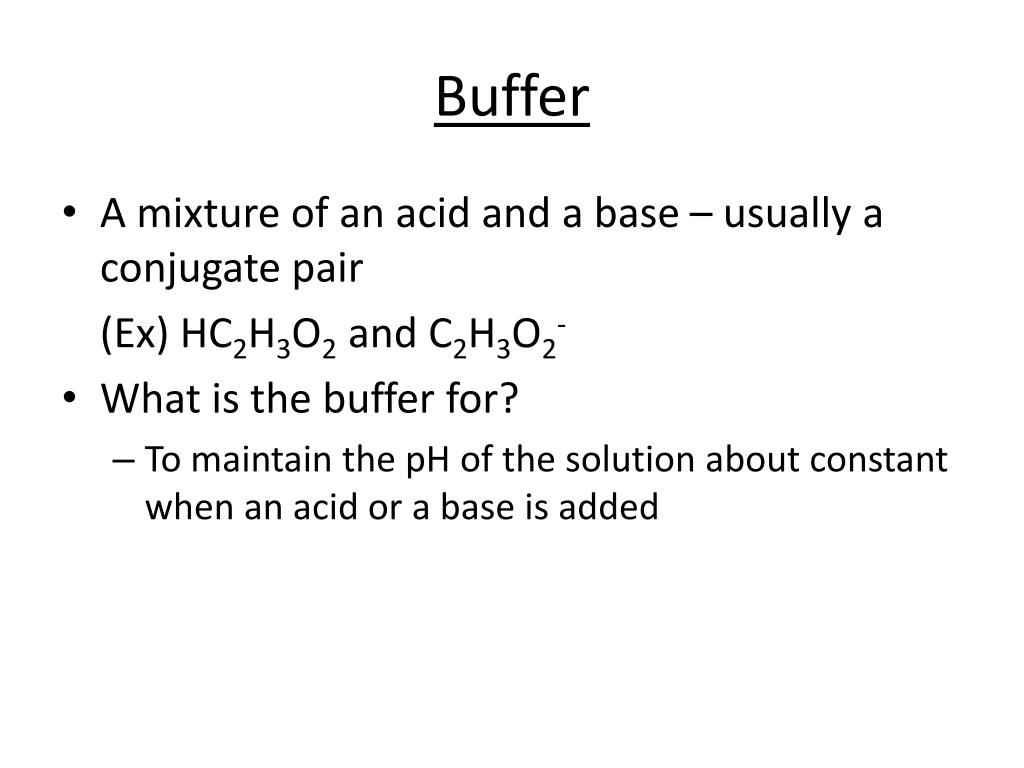 Buffer

• A mixture of an acid and a base – usually a conjugate pair

(Ex) $HC_2H_3O_2$ and $C_2H_3O_2^-$

• What is the buffer for?

– To maintain the pH of the solution about constant when an acid or a base is added